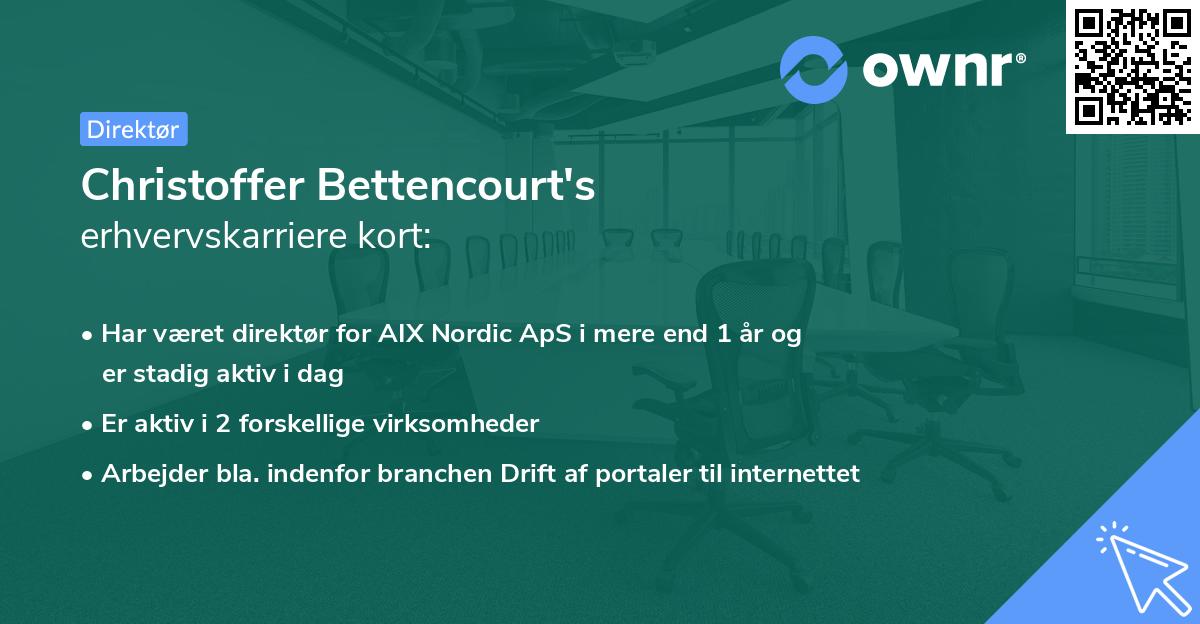 ownr®

Direktør

Christoffer Bettencourt's
erhvervskarriere kort:

• Har været direktør for AIX Nordic ApS i mere end 1 år og er stadig aktiv i dag
• Er aktiv i 2 forskellige virksomheder
• Arbejder bla. indenfor branchen Drift af portaler til internettet